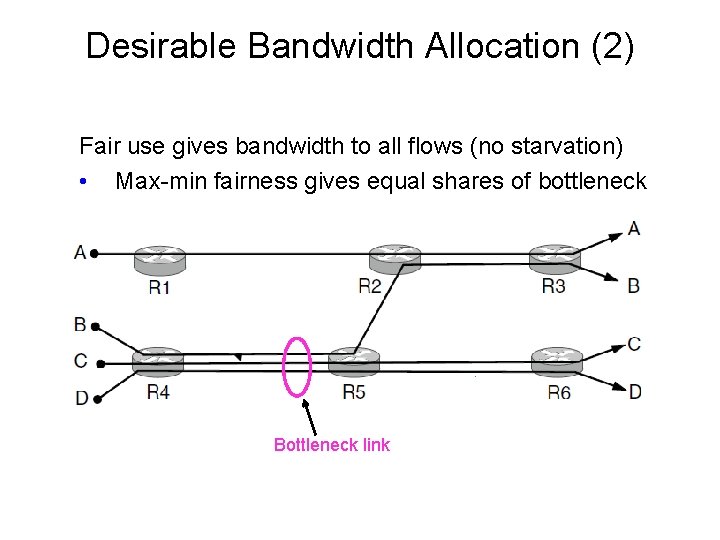 Desirable Bandwidth Allocation (2)

Fair use gives bandwidth to all flows (no starvation)

• Max-min fairness gives equal shares of bottleneck

A
R1
R2
R3
A
B
B
C
D
R4
R5
R6
C
D
Bottleneck link